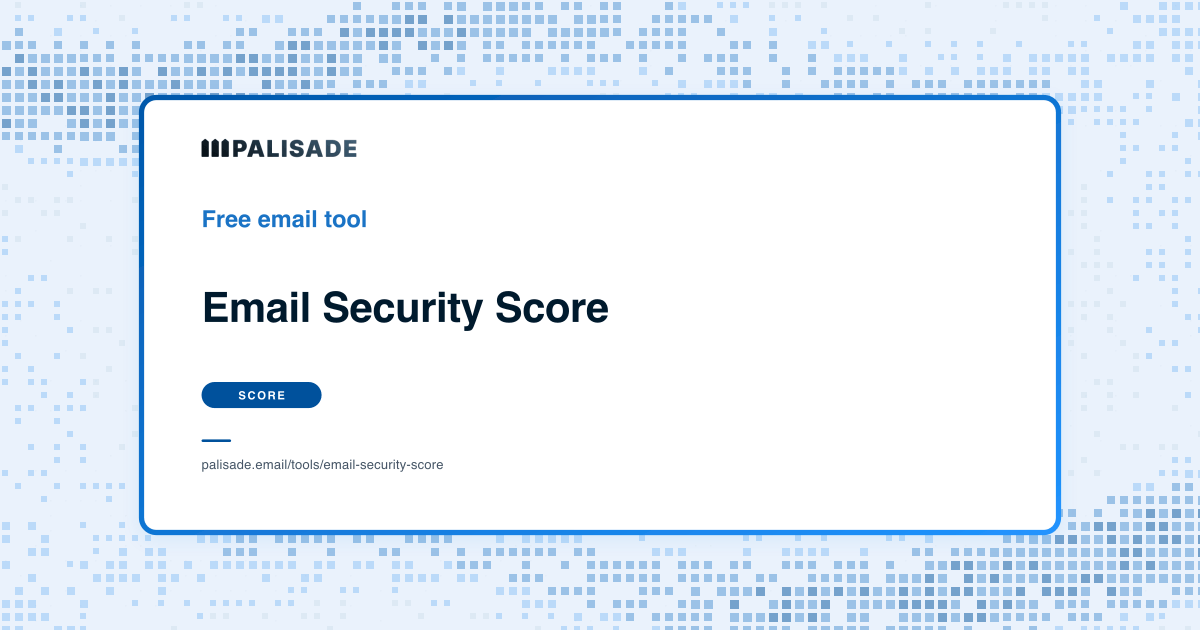 PALISADE

Free email tool

Email Security Score

SCORE

palisade.email/tools/email-security-score